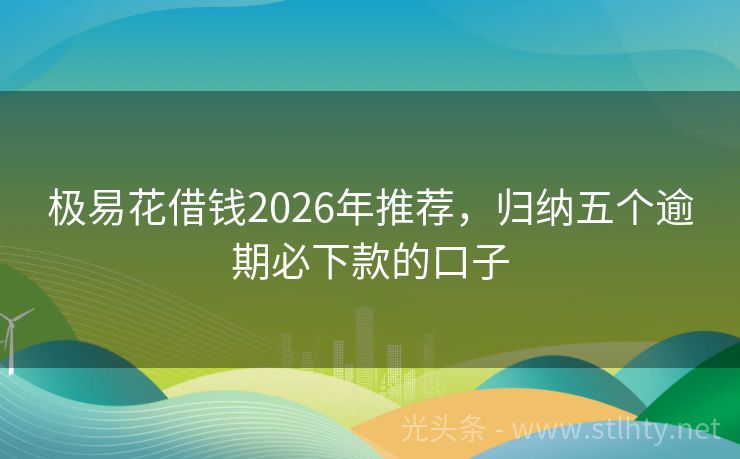 极易花借钱2026年推荐，归纳五个逾期必下款的口子

光头条 - www.stlhty.net